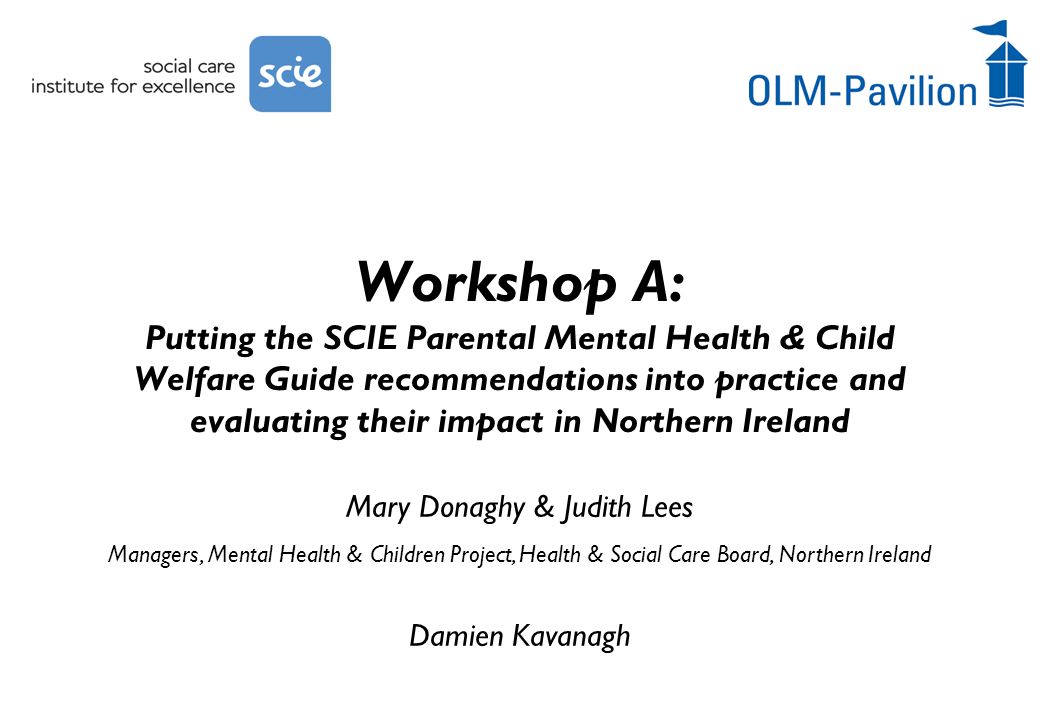 social care institute for excellence

scie

OLM-Pavilion

Workshop A:

Putting the SCIE Parental Mental Health & Child Welfare Guide recommendations into practice and evaluating their impact in Northern Ireland

Mary Donaghy & Judith Lees

Managers, Mental Health & Children Project, Health & Social Care Board, Northern Ireland

Damien Kavanagh